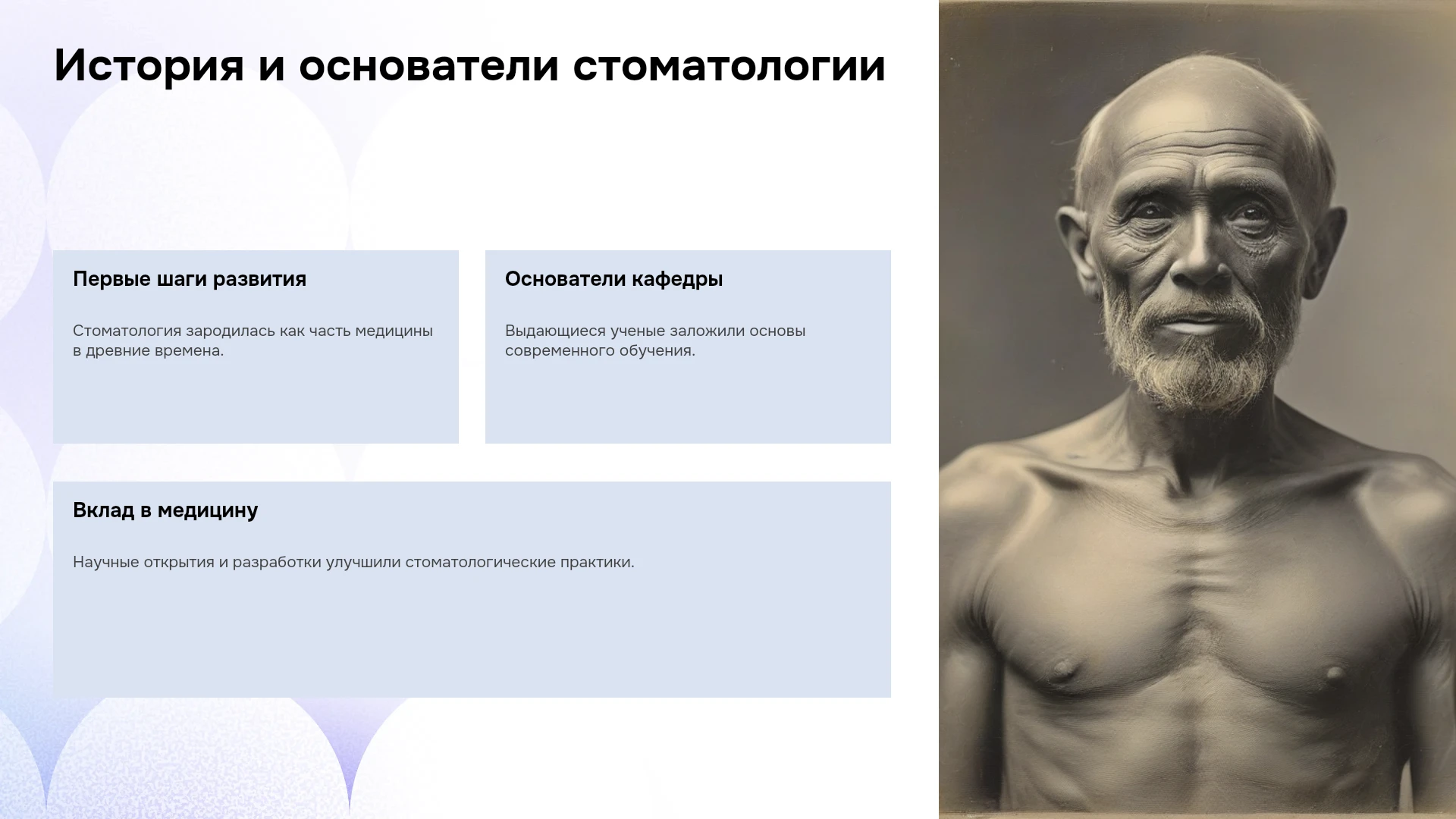 История и основатели стоматологии

Первые шаги развития

Стоматология зародилась как часть медицины в древние времена.

Основатели кафедры

Выдающиеся ученые заложили основы современного обучения.

Вклад в медицину

Научные открытия и разработки улучшили стоматологические практики.